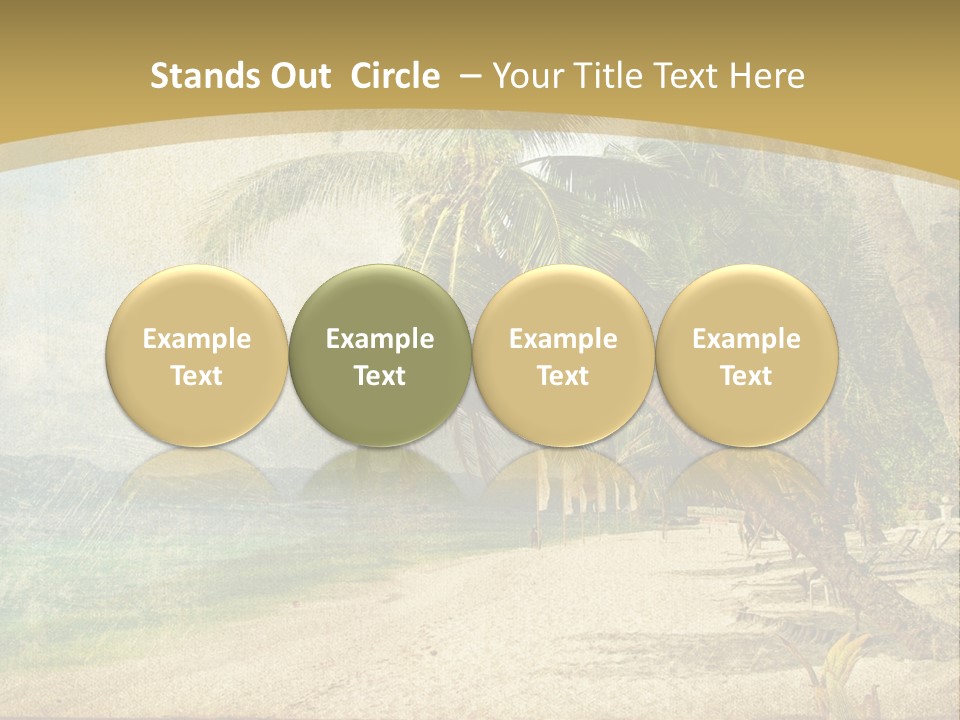 Stands Out Circle – Your Title Text Here

Example Text

Example Text

Example Text

Example Text